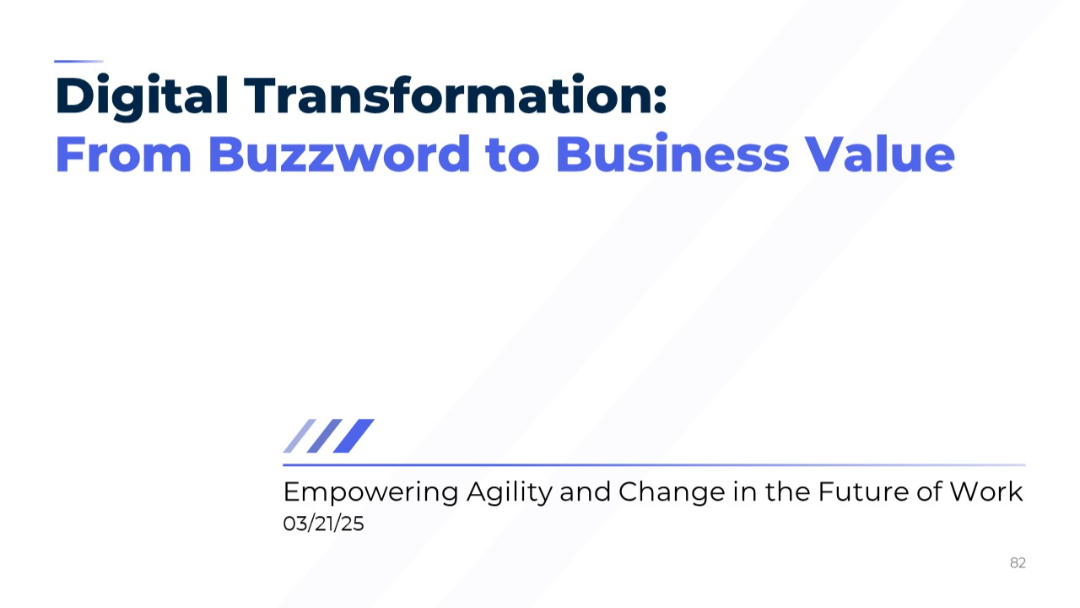 Digital Transformation:
From Buzzword to Business Value

Empowering Agility and Change in the Future of Work
03/21/25

82